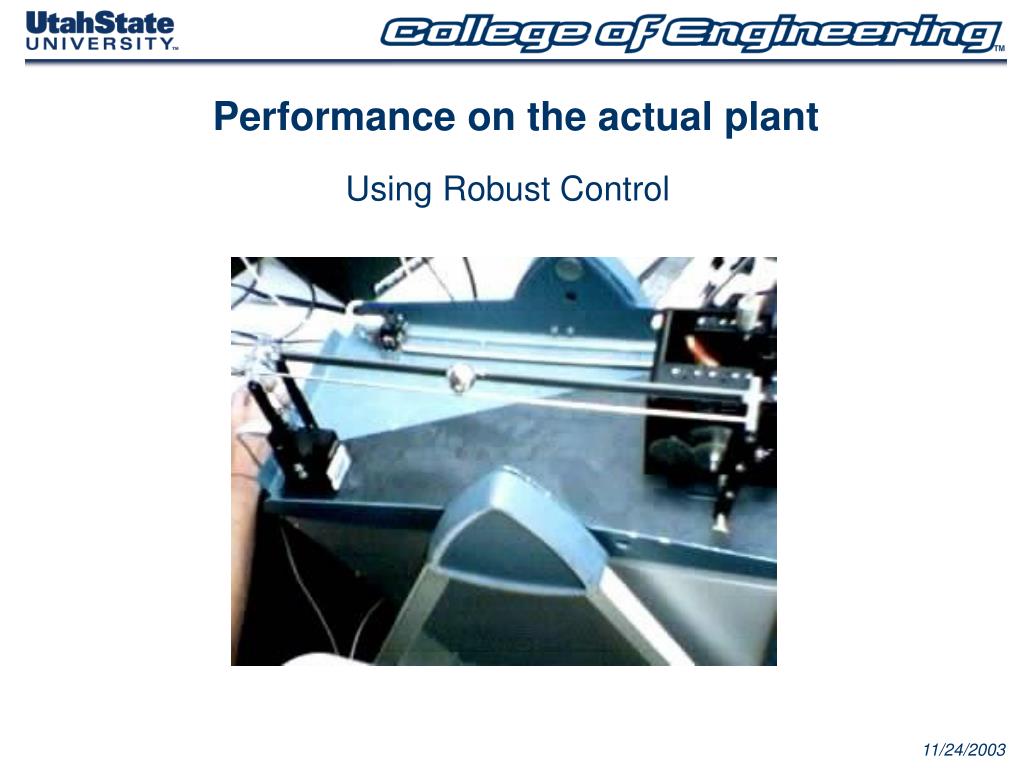 UtahState UNIVERSITY™

College of Engineering™

Performance on the actual plant

Using Robust Control

11/24/2003